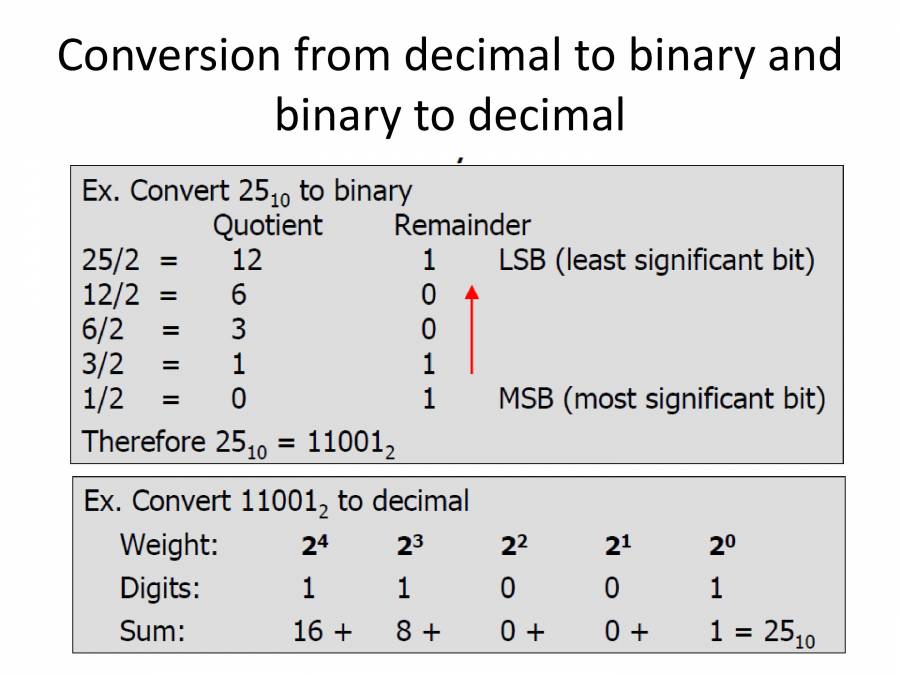 Conversion from decimal to binary and binary to decimal

Ex. Convert $25_{10}$ to binary

| | Quotient | Remainder | |
|---|---|---|---|
| 25/2 = | 12 | 1 | LSB (least significant bit) |
| 12/2 = | 6 | 0 | |
| 6/2 = | 3 | 0 | |
| 3/2 = | 1 | 1 | |
| 1/2 = | 0 | 1 | MSB (most significant bit) |

Therefore $25_{10} = 11001_2$

Ex. Convert $11001_2$ to decimal

| Weight: | $2^4$ | $2^3$ | $2^2$ | $2^1$ | $2^0$ |
|---|---|---|---|---|---|
| Digits: | 1 | 1 | 0 | 0 | 1 |
| Sum: | 16 + | 8 + | 0 + | 0 + | 1 = $25_{10}$ |